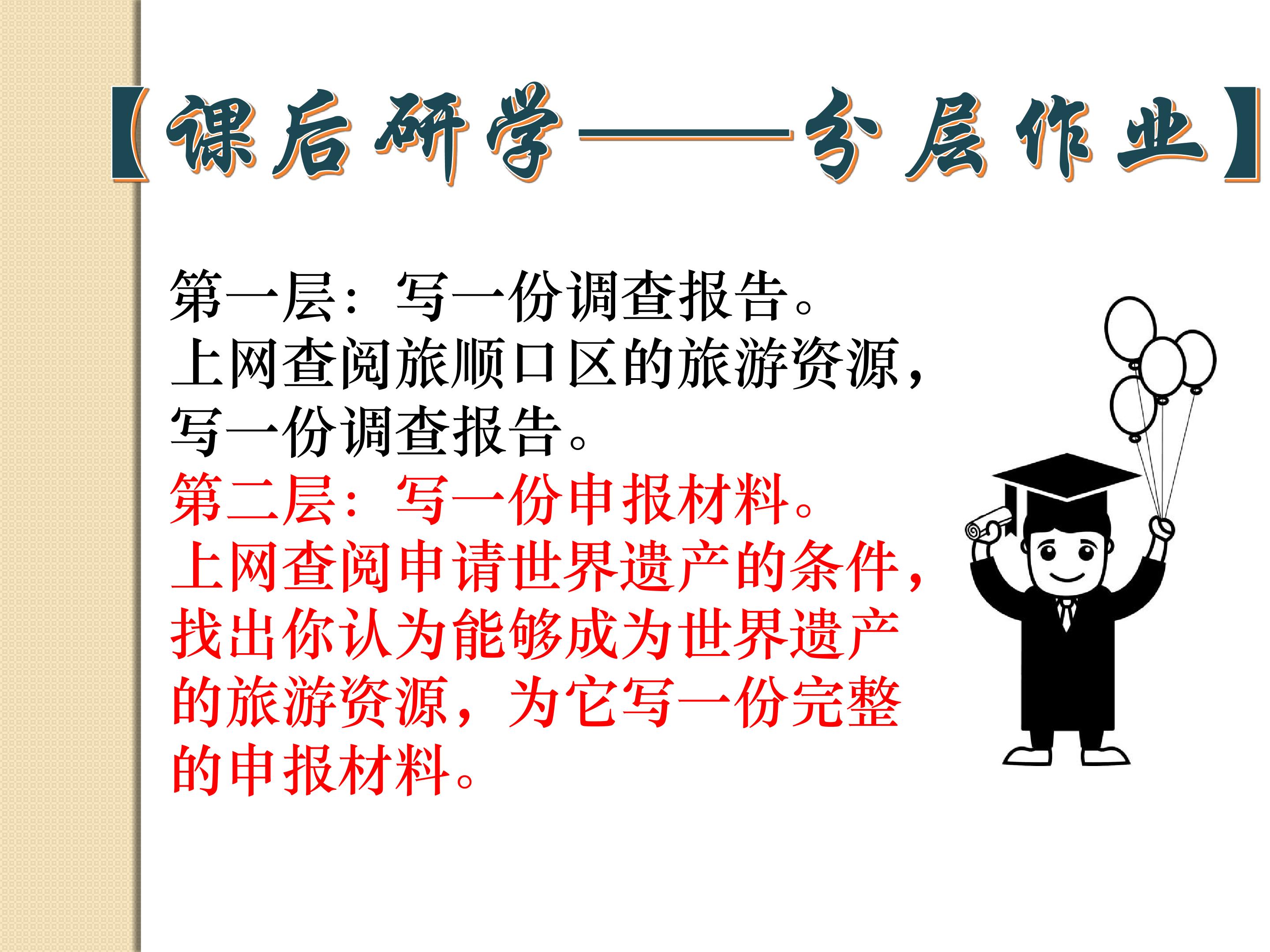 【课后研学——分层作业】

第一层：写一份调查报告。
上网查阅旅顺口区的旅游资源，写一份调查报告。

第二层：写一份申报材料。
上网查阅申请世界遗产的条件，找出你认为能够成为世界遗产的旅游资源，为它写一份完整的申报材料。